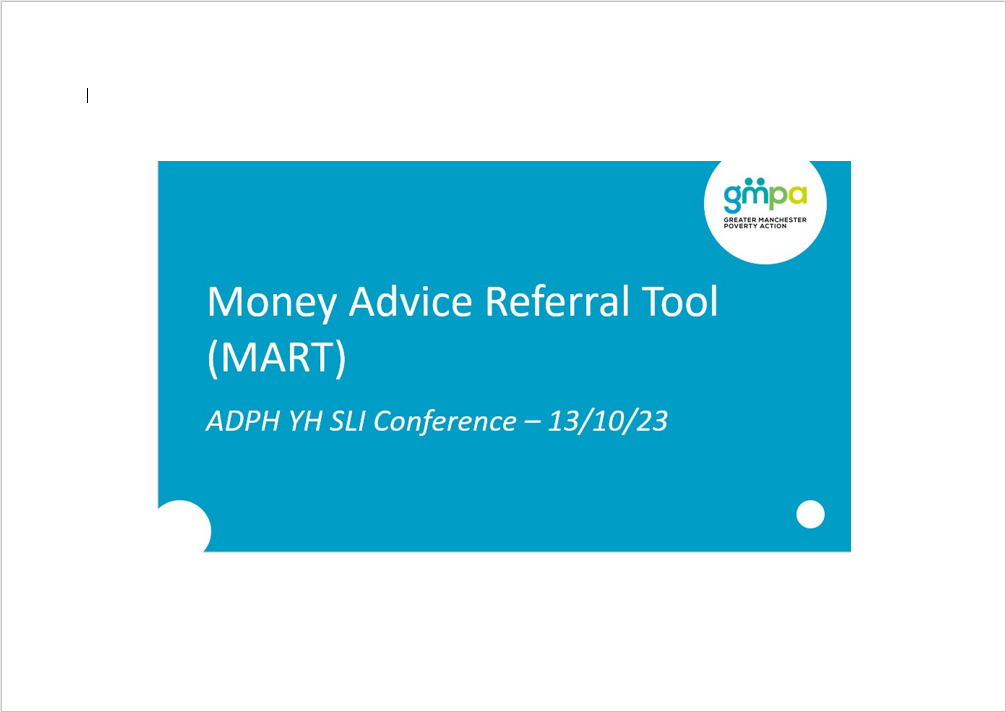 gmpa
GREATER MANCHESTER POVERTY ACTION

Money Advice Referral Tool (MART)

ADPH YH SLI Conference – 13/10/23